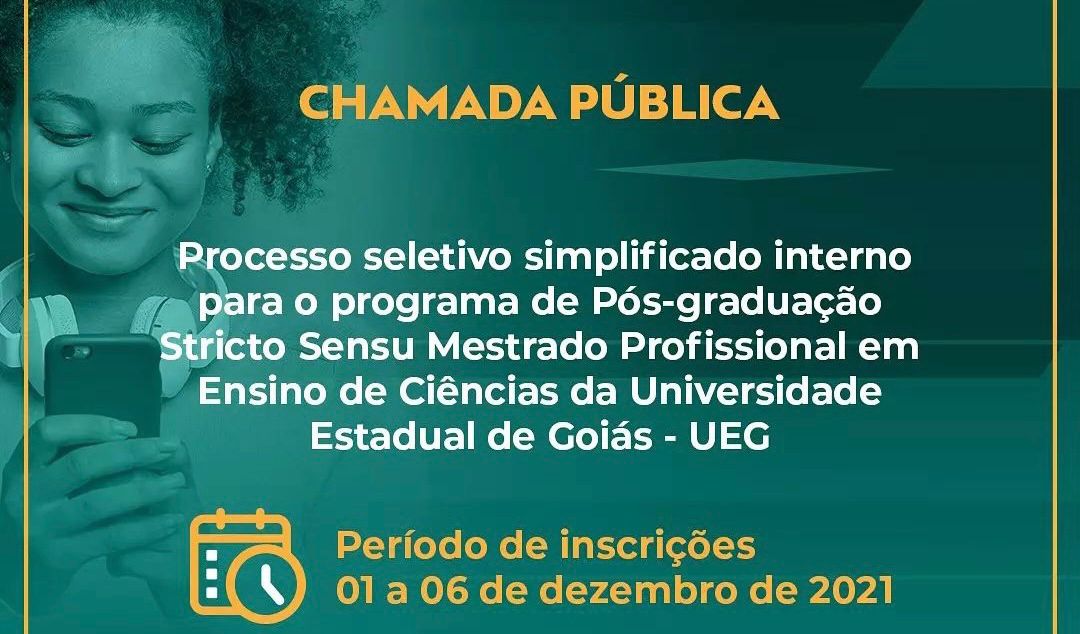 CHAMADA PÚBLICA

Processo seletivo simplificado interno para o programa de Pós-graduação Stricto Sensu Mestrado Profissional em Ensino de Ciências da Universidade Estadual de Goiás - UEG

Período de inscrições
01 a 06 de dezembro de 2021